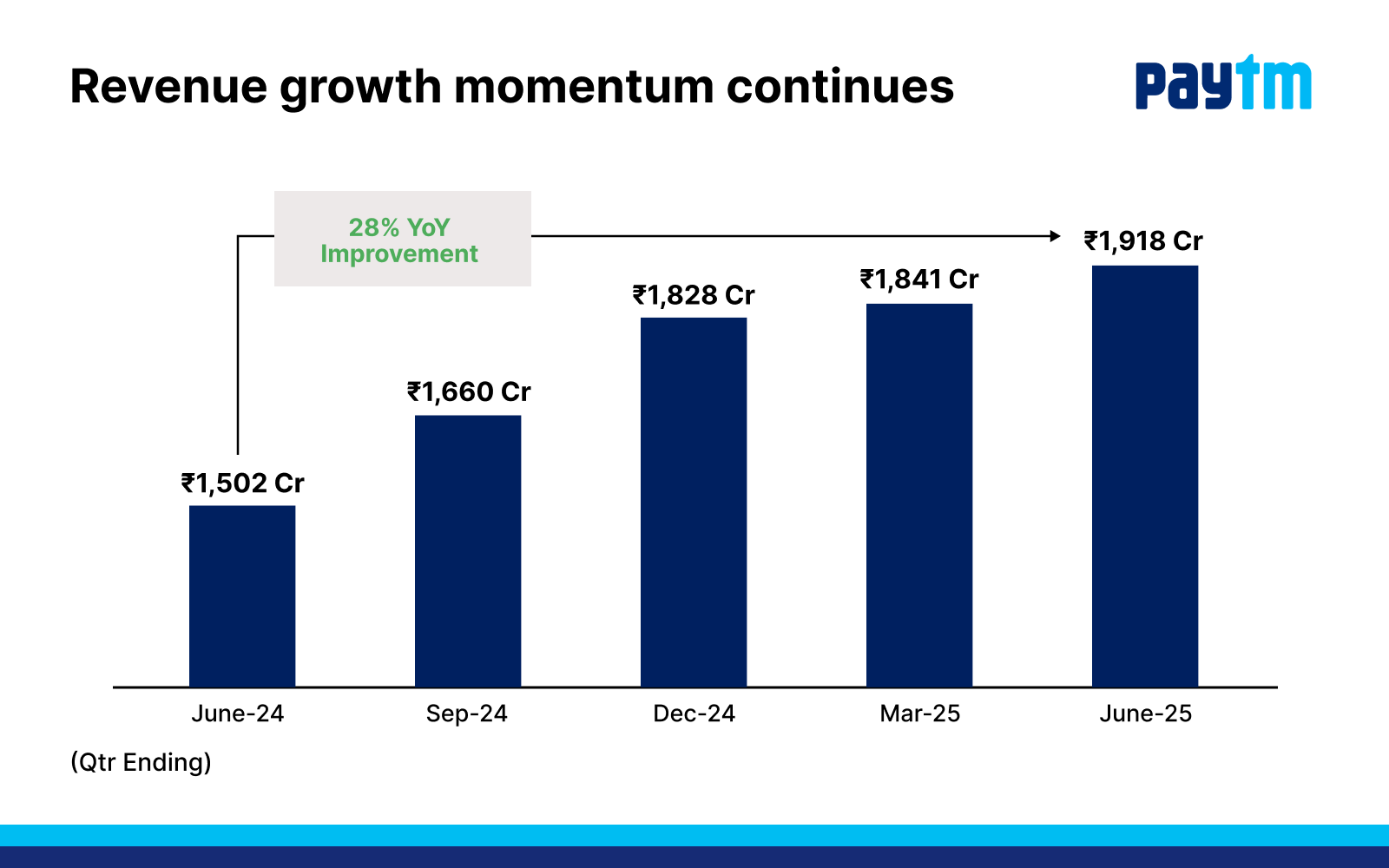 Revenue growth momentum continues

Paytm

28% YoY Improvement

₹1,502 Cr
₹1,660 Cr
₹1,828 Cr
₹1,841 Cr
₹1,918 Cr

June-24
Sep-24
Dec-24
Mar-25
June-25

(Qtr Ending)